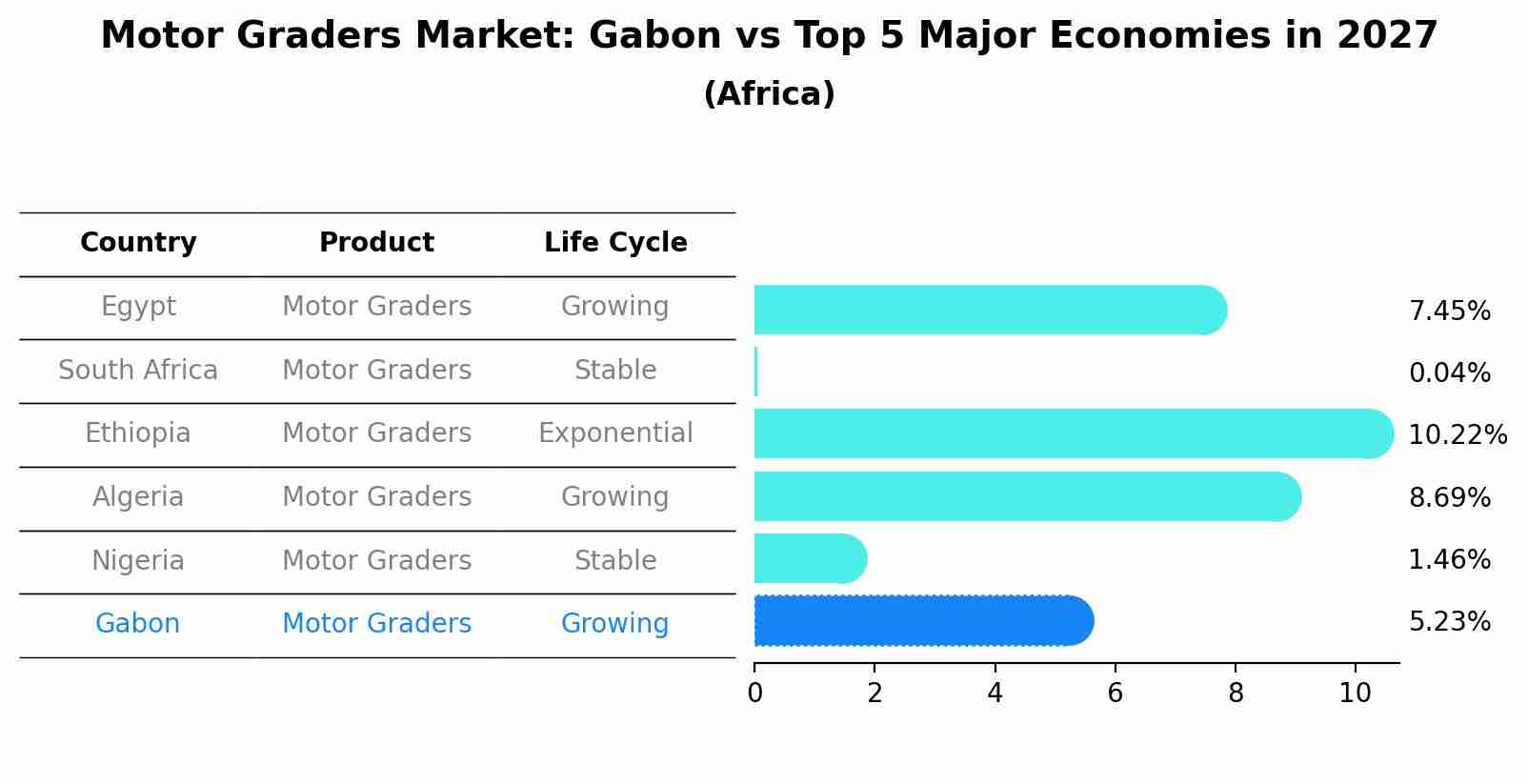 Motor Graders Market: Gabon vs Top 5 Major Economies in 2027
(Africa)

| Country | Product | Life Cycle |
|---|---|---|
| Egypt | Motor Graders | Growing |
| South Africa | Motor Graders | Stable |
| Ethiopia | Motor Graders | Exponential |
| Algeria | Motor Graders | Growing |
| Nigeria | Motor Graders | Stable |
| Gabon | Motor Graders | Growing |

7.45%
0.04%
10.22%
8.69%
1.46%
5.23%

0 2 4 6 8 10